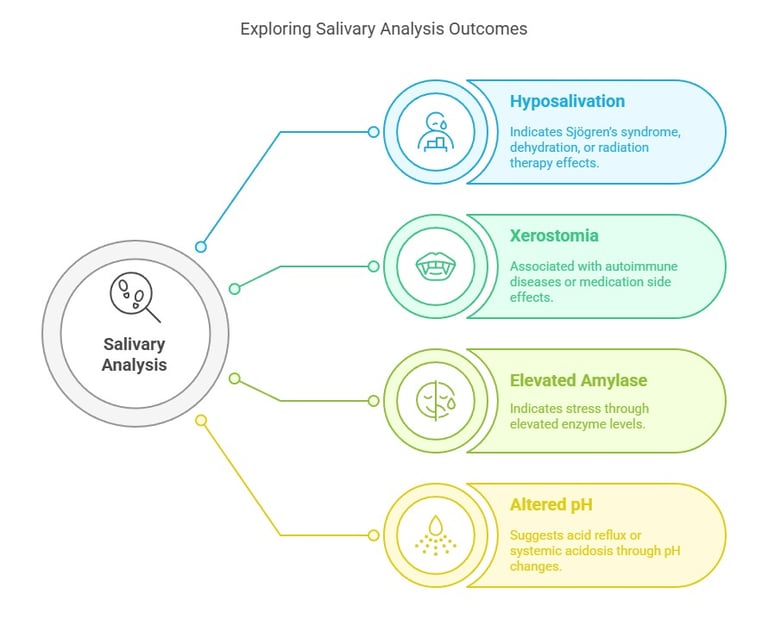 Exploring Salivary Analysis Outcomes

Salivary Analysis

Hyposalivation

Indicates Sjögren's syndrome, dehydration, or radiation therapy effects.

Xerostomia

Associated with autoimmune diseases or medication side effects.

Elevated Amylase

Indicates stress through elevated enzyme levels.

Altered pH

Suggests acid reflux or systemic acidosis through pH changes.